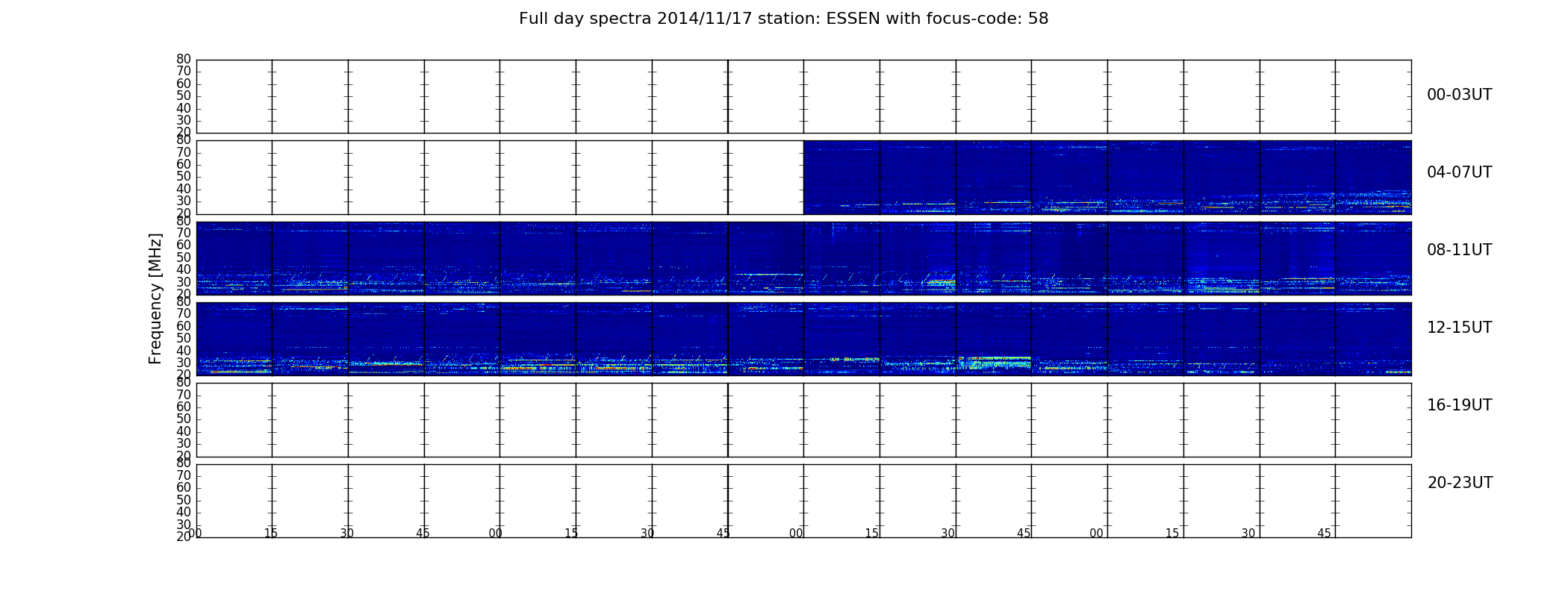 Full day spectra 2014/11/17 station: ESSEN with focus-code: 58

Frequency [MHz]

80
70
60
50
40
30
20

00-03UT

80
70
60
50
40
30
20

04-07UT

80
70
60
50
40
30
20

08-11UT

80
70
60
50
40
30
20

12-15UT

80
70
60
50
40
30
20

16-19UT

80
70
60
50
40
30
20

20-23UT

00 15 30 45 00 15 30 45 00 15 30 45 00 15 30 45